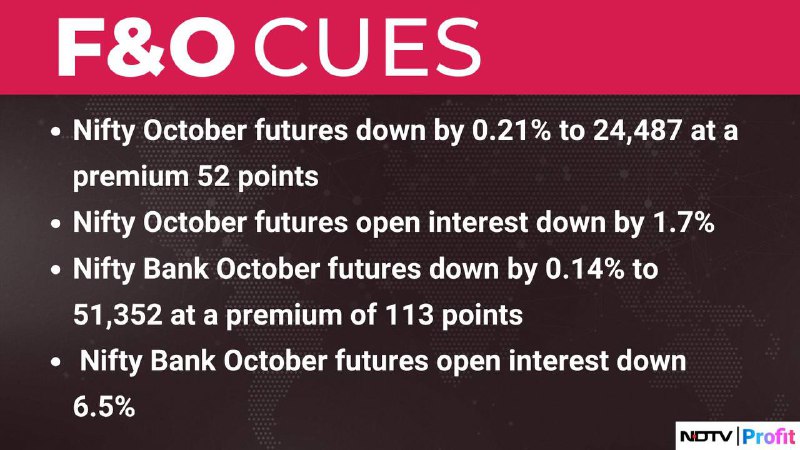 F&O CUES

• Nifty October futures down by 0.21% to 24,487 at a premium 52 points
• Nifty October futures open interest down by 1.7%
• Nifty Bank October futures down by 0.14% to 51,352 at a premium of 113 points
• Nifty Bank October futures open interest down 6.5%

NDTV Profit